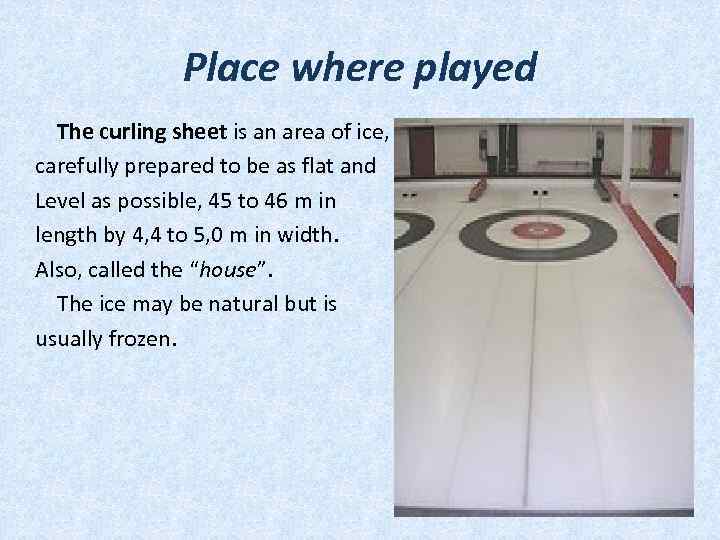 Place where played

The curling sheet is an area of ice, carefully prepared to be as flat and Level as possible, 45 to 46 m in length by 4,4 to 5,0 m in width. Also, called the “house”.

The ice may be natural but is usually frozen.